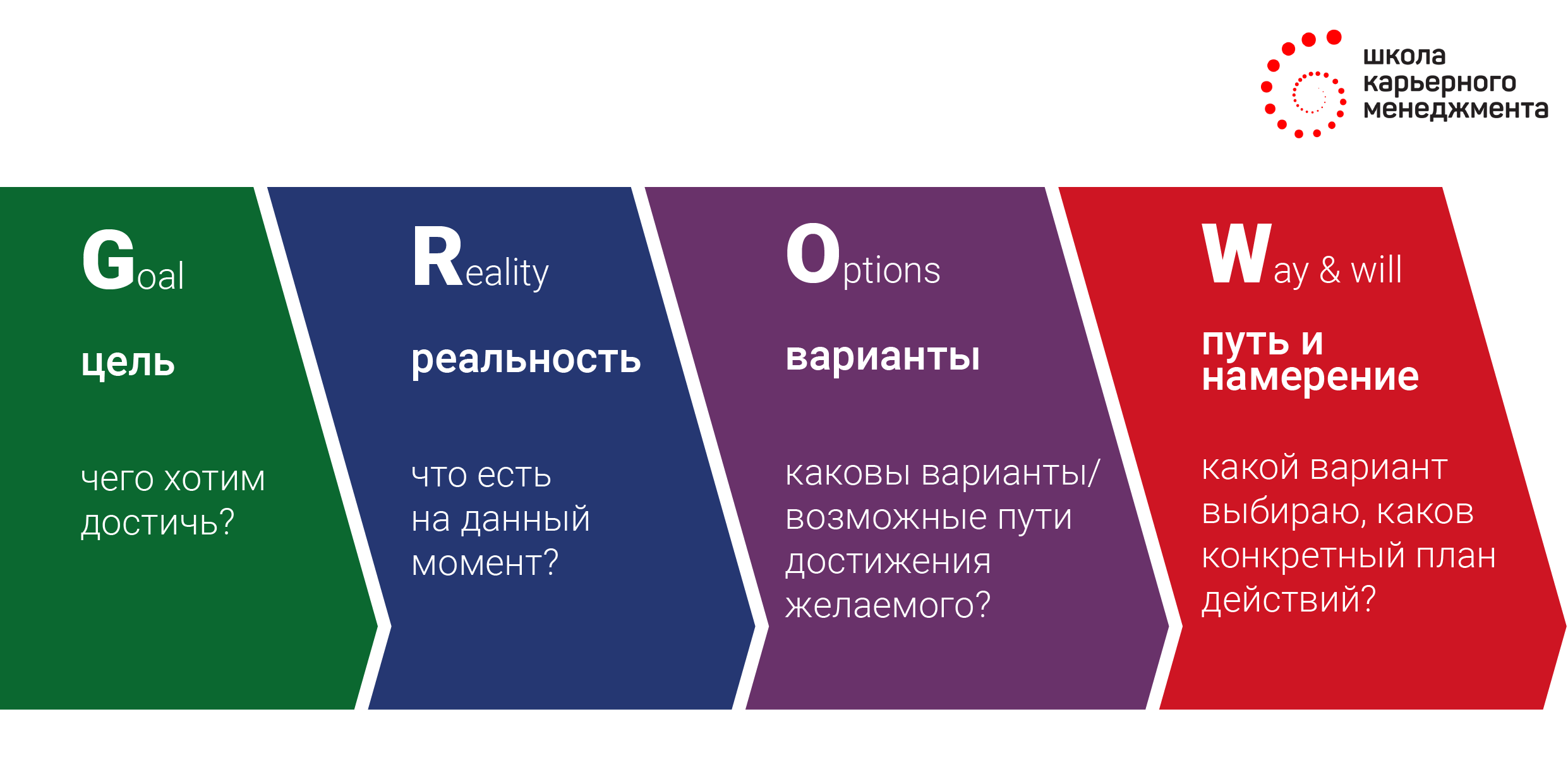 школа карьерного менеджмента

Goal

цель

чего хотим достичь?

Reality

реальность

что есть на данный момент?

Options

варианты

каковы варианты/ возможные пути достижения желаемого?

Way & will

путь и намерение

какой вариант выбираю, каков конкретный план действий?